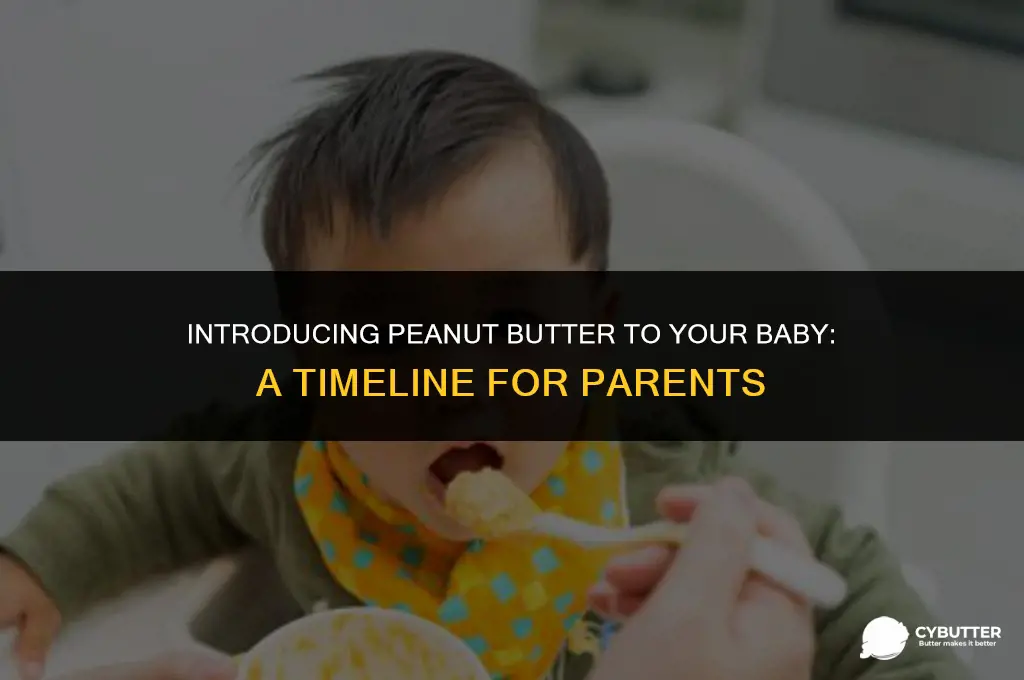 INTRODUCING PEANUT BUTTER TO YOUR BABY: A TIMELINE FOR PARENTS

CYBUTTER
Butter makes it better